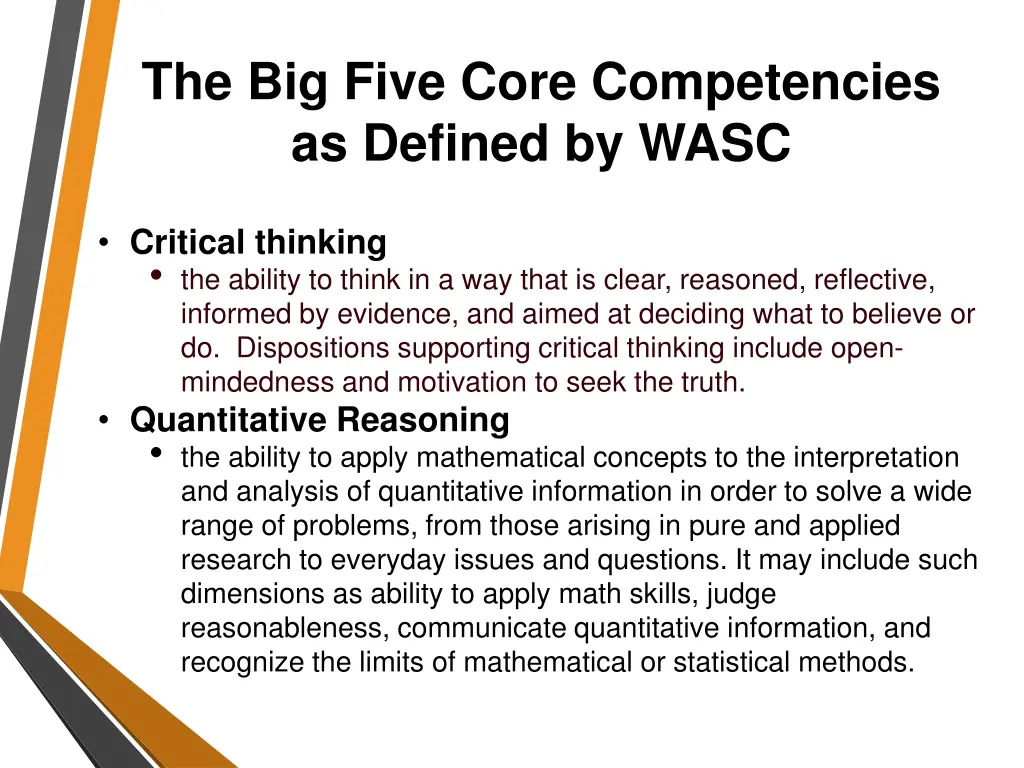 The Big Five Core Competencies as Defined by WASC

• Critical thinking
  • the ability to think in a way that is clear, reasoned, reflective, informed by evidence, and aimed at deciding what to believe or do. Dispositions supporting critical thinking include open-mindedness and motivation to seek the truth.
• Quantitative Reasoning
  • the ability to apply mathematical concepts to the interpretation and analysis of quantitative information in order to solve a wide range of problems, from those arising in pure and applied research to everyday issues and questions. It may include such dimensions as ability to apply math skills, judge reasonableness, communicate quantitative information, and recognize the limits of mathematical or statistical methods.